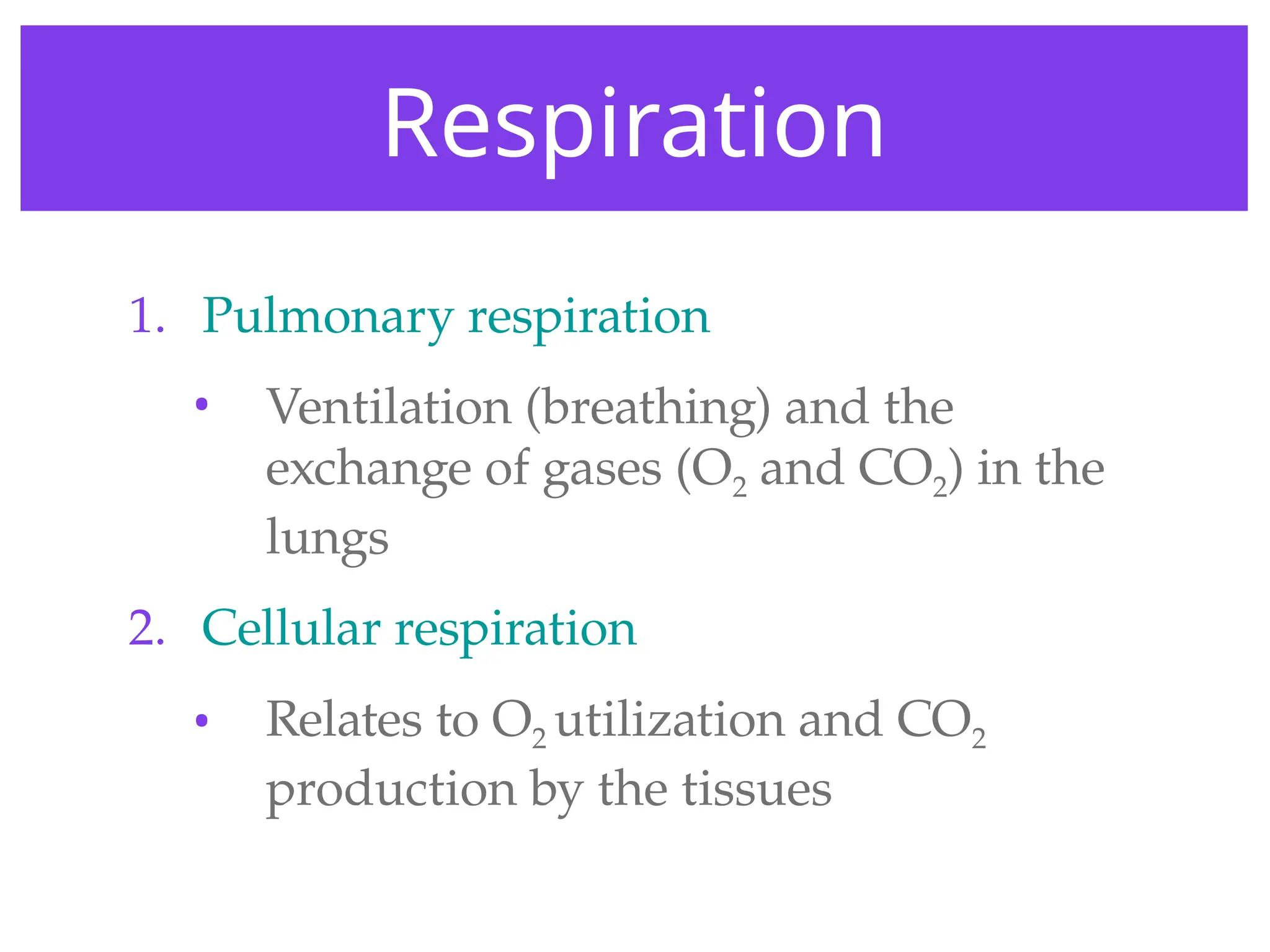 Respiration

1. Pulmonary respiration

• Ventilation (breathing) and the exchange of gases ($O_2$ and $CO_2$) in the lungs

2. Cellular respiration

• Relates to $O_2$ utilization and $CO_2$ production by the tissues